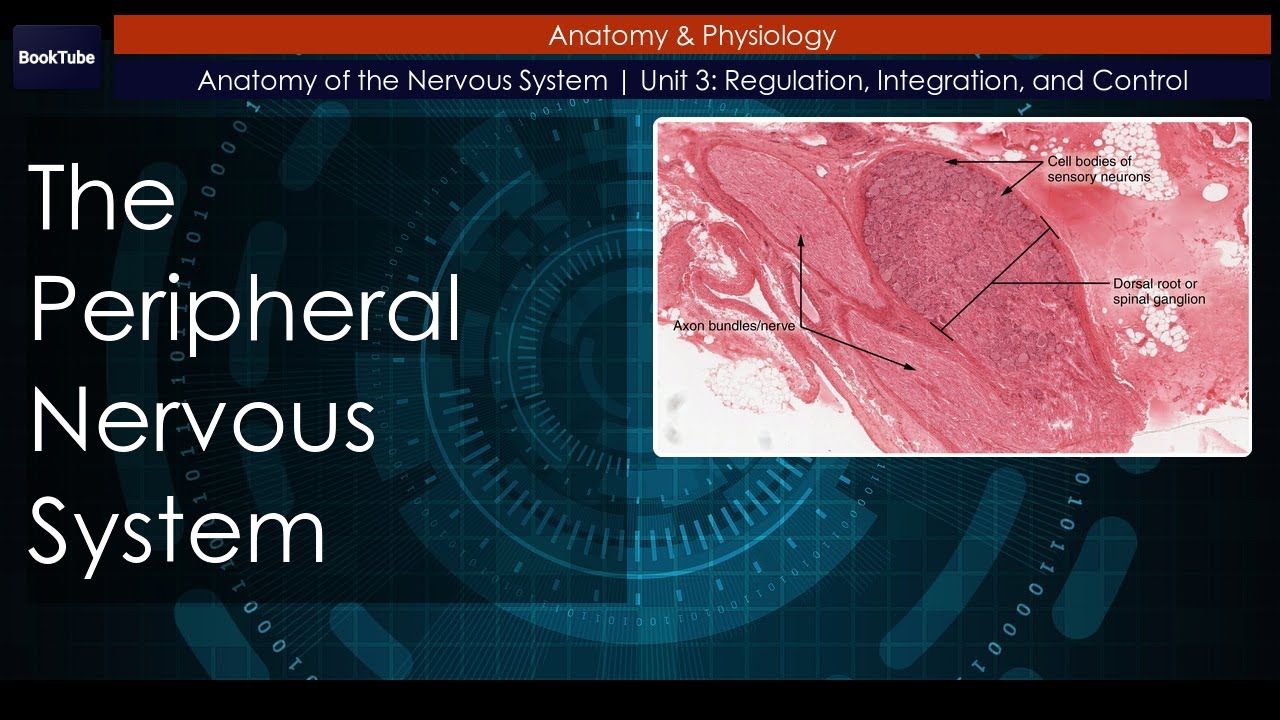 BookTube

Anatomy & Physiology

Anatomy of the Nervous System | Unit 3: Regulation, Integration, and Control

The Peripheral Nervous System

Cell bodies of sensory neurons

Dorsal root or spinal ganglion

Axon bundles/nerve